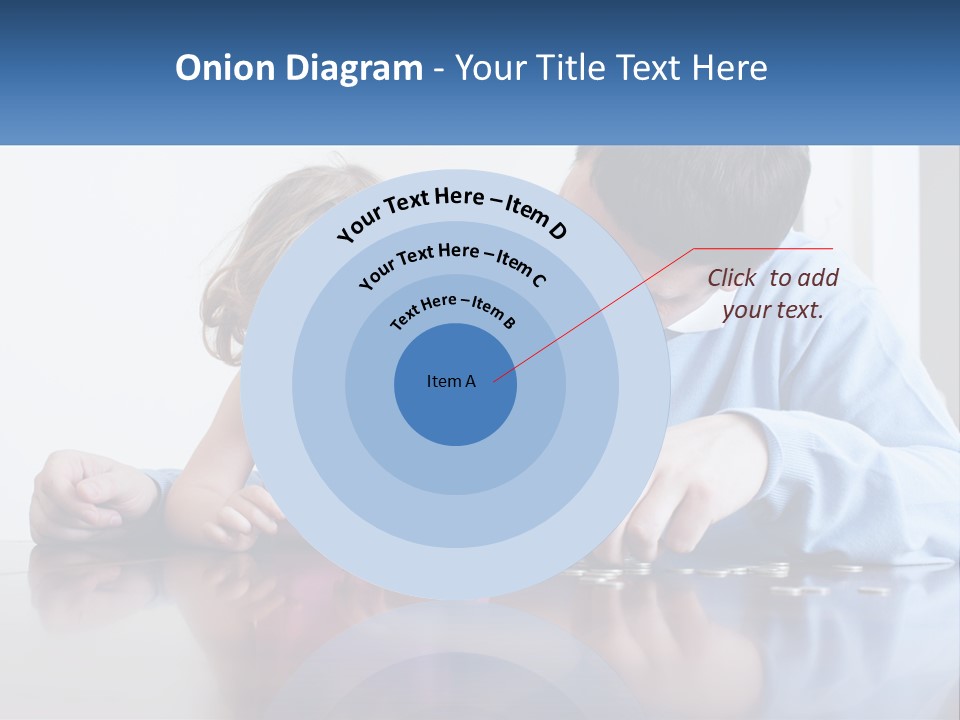 Onion Diagram - Your Title Text Here

Your Text Here – Item D

Your Text Here – Item C

Text Here – Item B

Item A

Click to add your text.